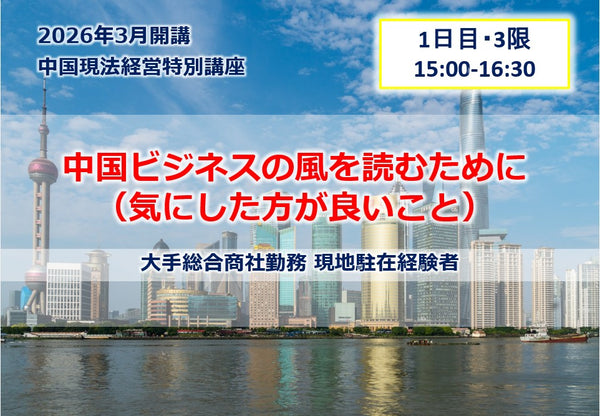 2026年3月開講
中国現法経営特別講座

1日目・3限
15:00-16:30

中国ビジネスの風を読むために
（気にした方が良いこと）

大手総合商社勤務 現地駐在経験者